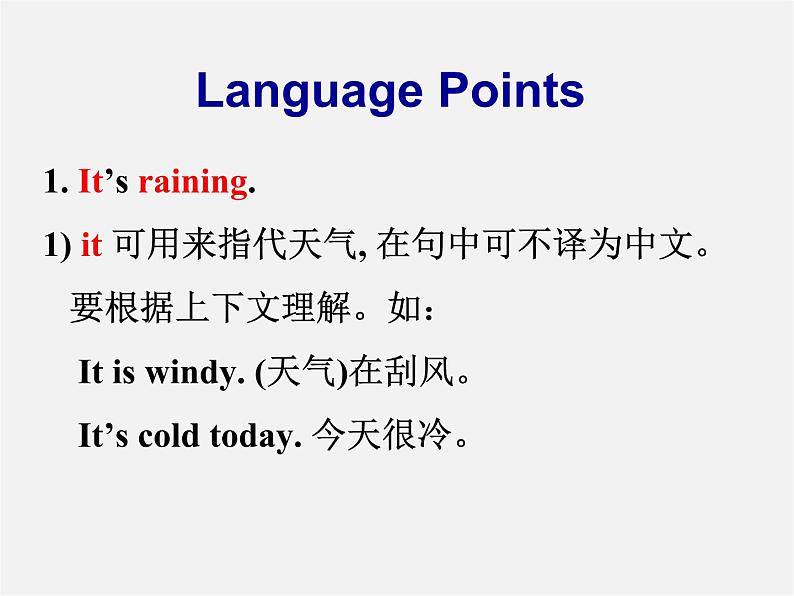 Language Points

1. It’s raining.

1) it 可用来指代天气, 在句中可不译为中文。要根据上下文理解。如:

It is windy. (天气)在刮风。

It’s cold today. 今天很冷。